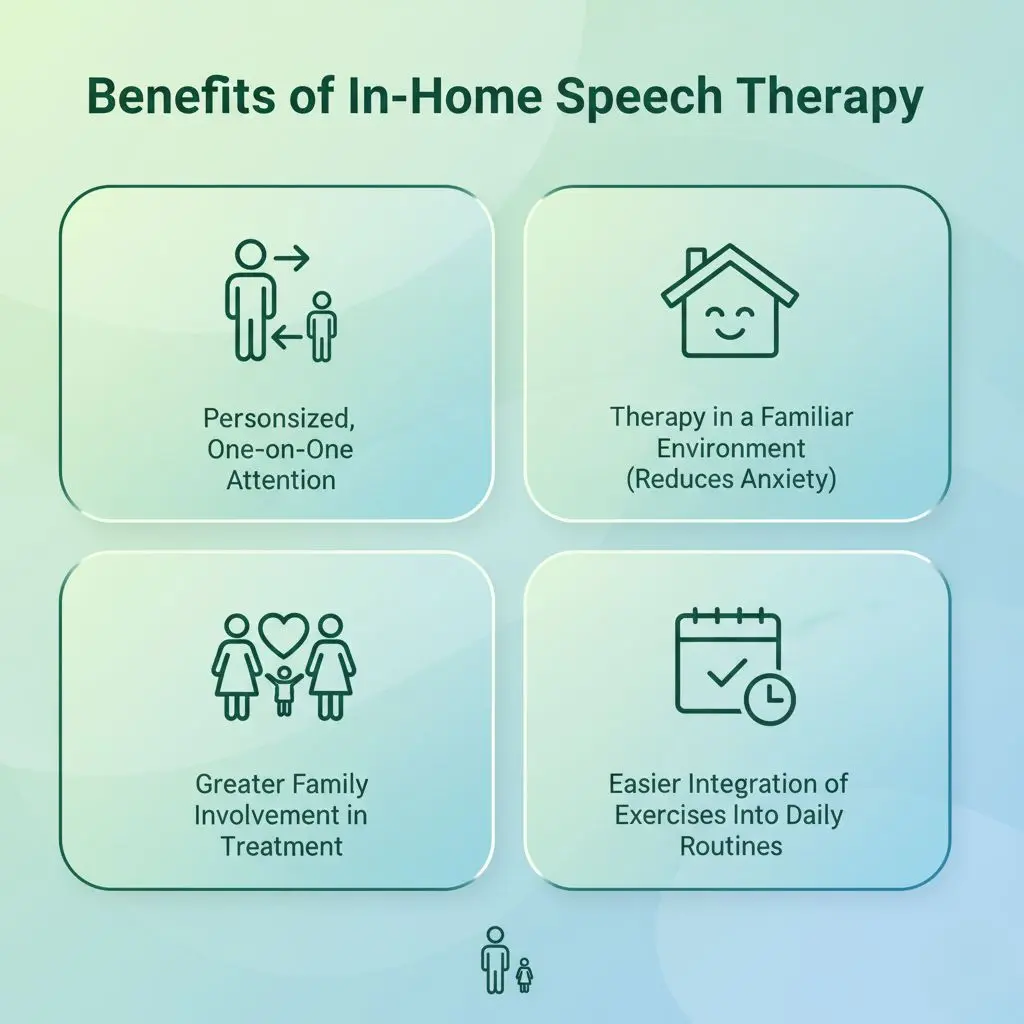 Benefits of In-Home Speech Therapy

Personsized, One-on-One Attention

Therapy in a Familiar Environment (Reduces Anxiety)

Greater Family Involvement in Treatment

Easier Integration of Exercises Into Daily Routines